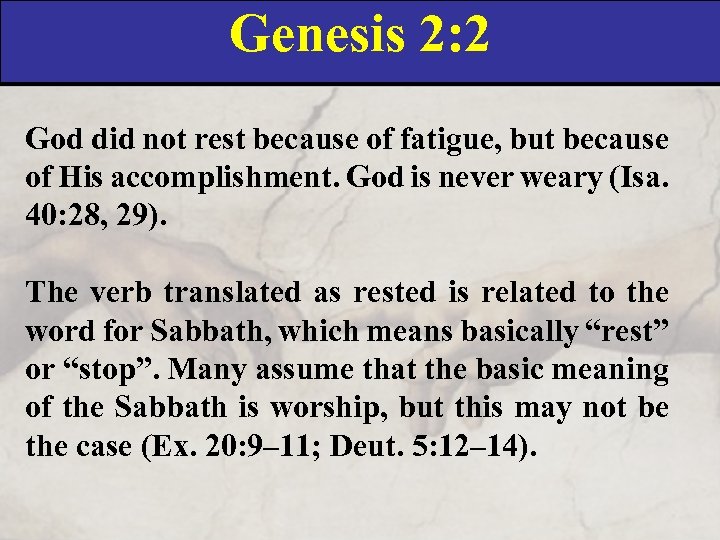 Genesis 2:2

God did not rest because of fatigue, but because of His accomplishment. God is never weary (Isa. 40:28, 29).

The verb translated as rested is related to the word for Sabbath, which means basically “rest” or “stop”. Many assume that the basic meaning of the Sabbath is worship, but this may not be the case (Ex. 20:9–11; Deut. 5:12–14).